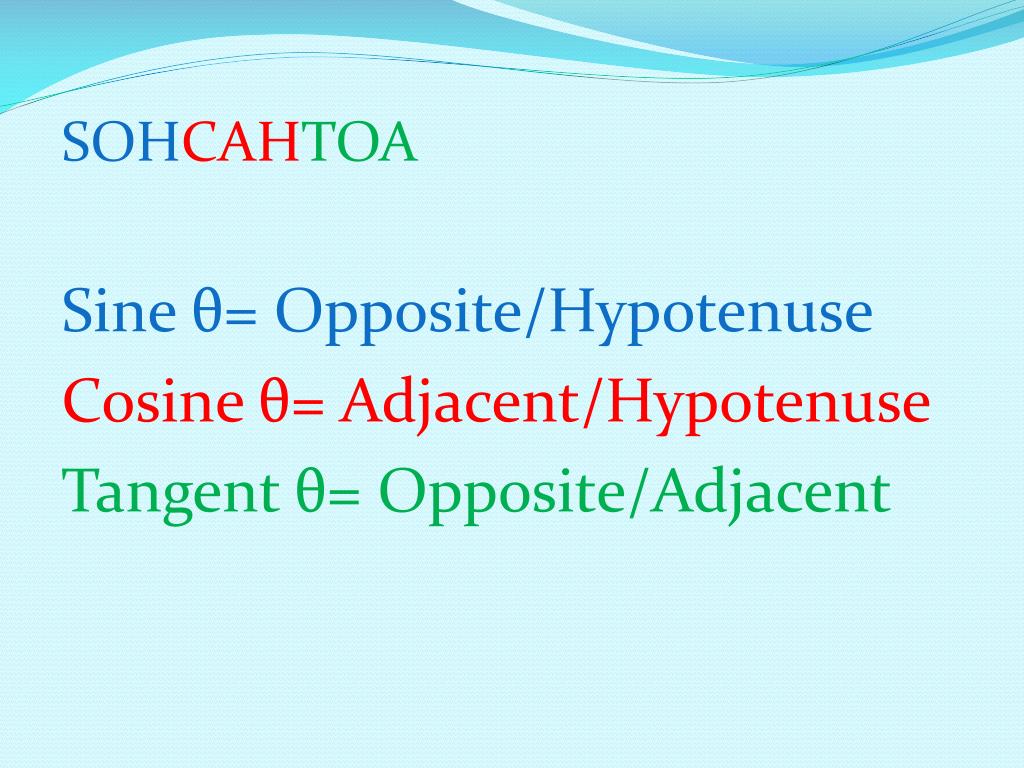 SOHCAHTOA

Sine θ= Opposite/Hypotenuse
Cosine θ= Adjacent/Hypotenuse
Tangent θ= Opposite/Adjacent